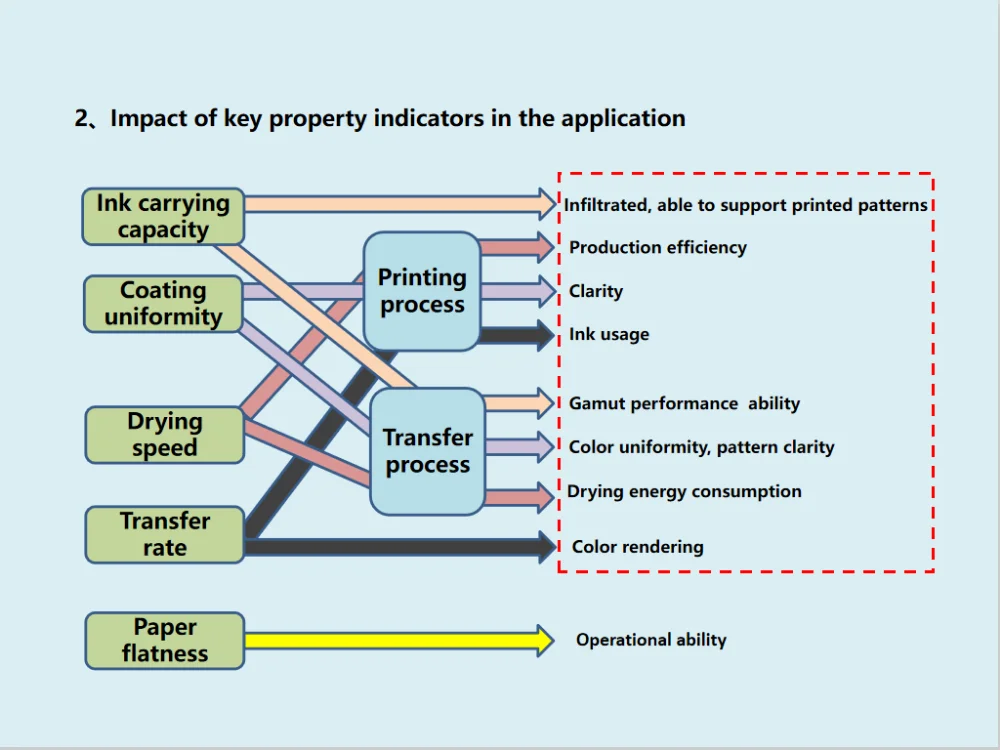 2、Impact of key property indicators in the application

Ink carrying capacity

Coating uniformity

Drying speed

Transfer rate

Paper flatness

Printing process

Transfer process

Infiltrated, able to support printed patterns

Production efficiency

Clarity

Ink usage

Gamut performance ability

Color uniformity, pattern clarity

Drying energy consumption

Color rendering

Operational ability